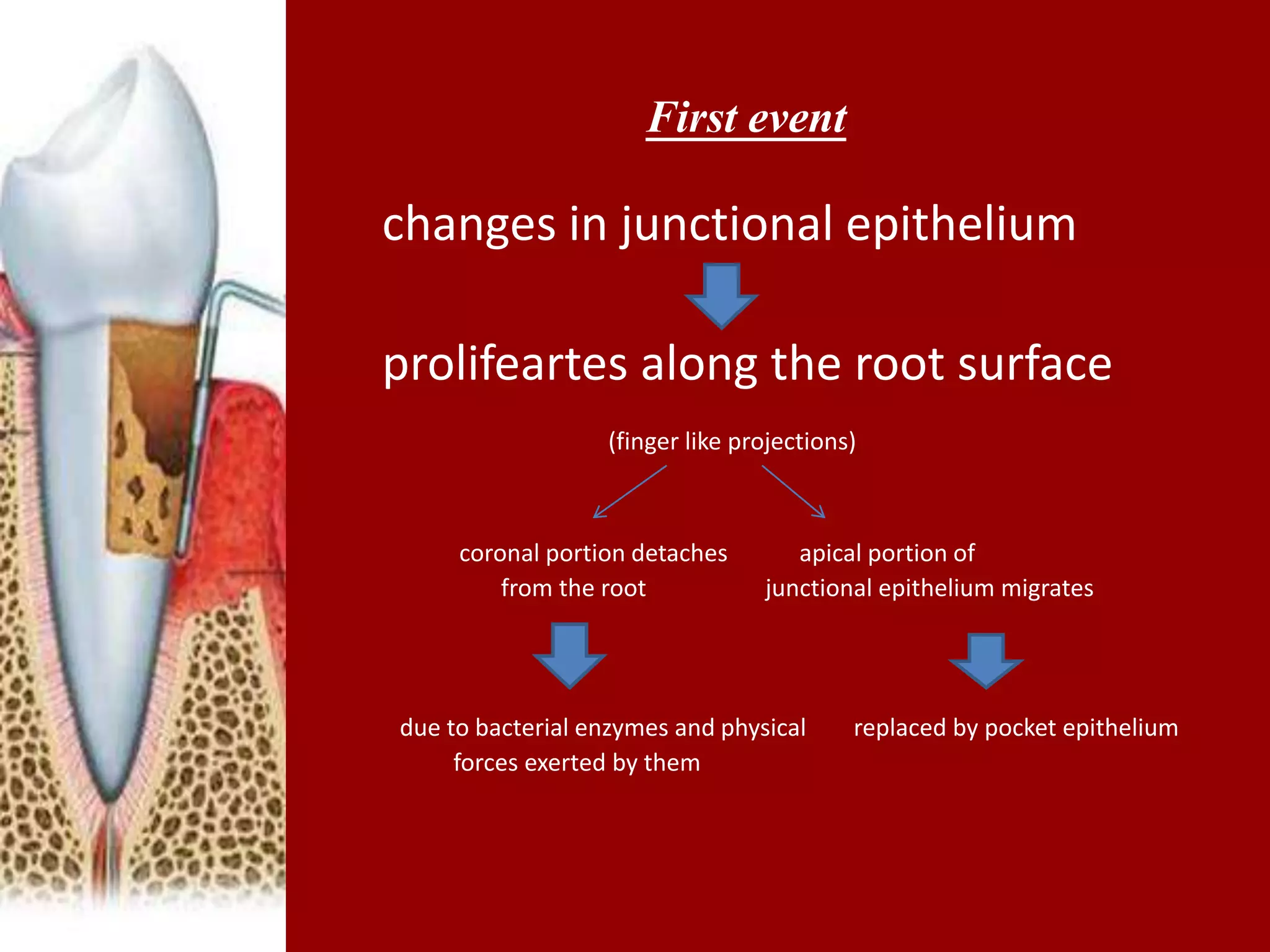 First event

changes in junctional epithelium

prolifeartes along the root surface

(finger like projections)

coronal portion detaches from the root

due to bacterial enzymes and physical forces exerted by them

apical portion of junctional epithelium migrates

replaced by pocket epithelium